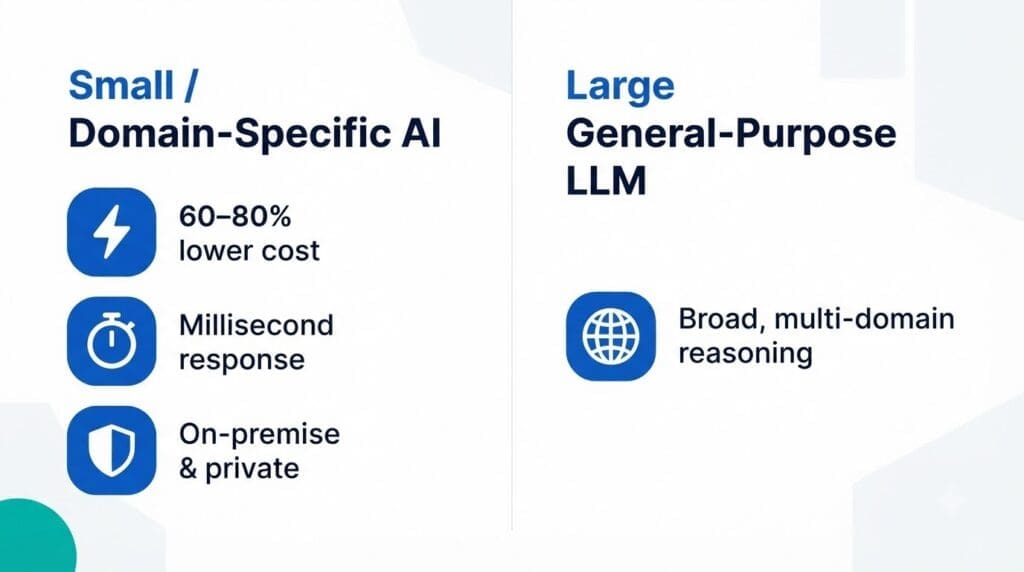 Small /
Domain-Specific AI

60–80% lower cost

Millisecond response

On-premise & private

Large
General-Purpose LLM

Broad, multi-domain reasoning